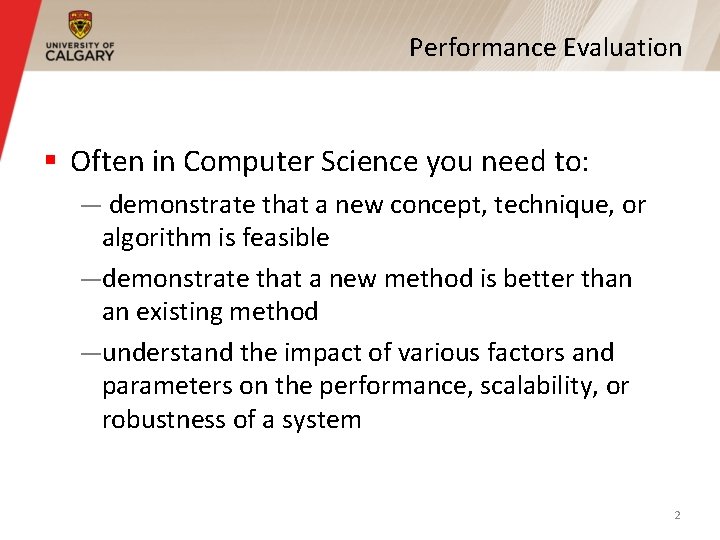 UNIVERSITY OF CALGARY

Performance Evaluation

▪ Often in Computer Science you need to:

— demonstrate that a new concept, technique, or algorithm is feasible

—demonstrate that a new method is better than an existing method

—understand the impact of various factors and parameters on the performance, scalability, or robustness of a system

2